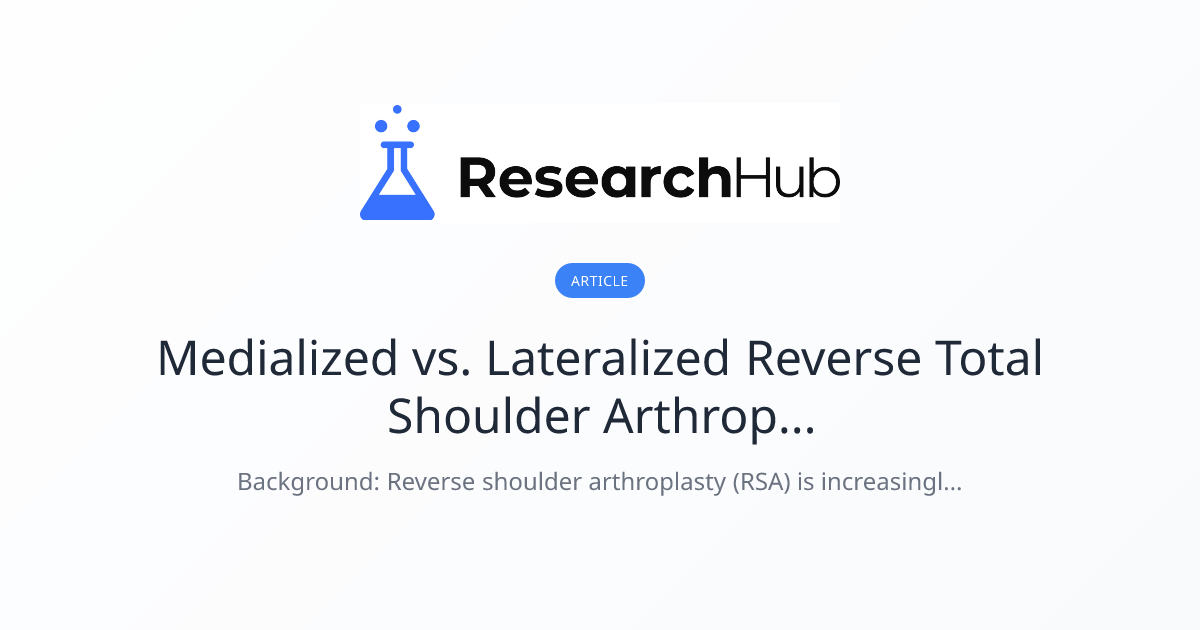 ResearchHub

ARTICLE

Medialized vs. Lateralized Reverse Total Shoulder Arthrop...

Background: Reverse shoulder arthroplasty (RSA) is increasingl...